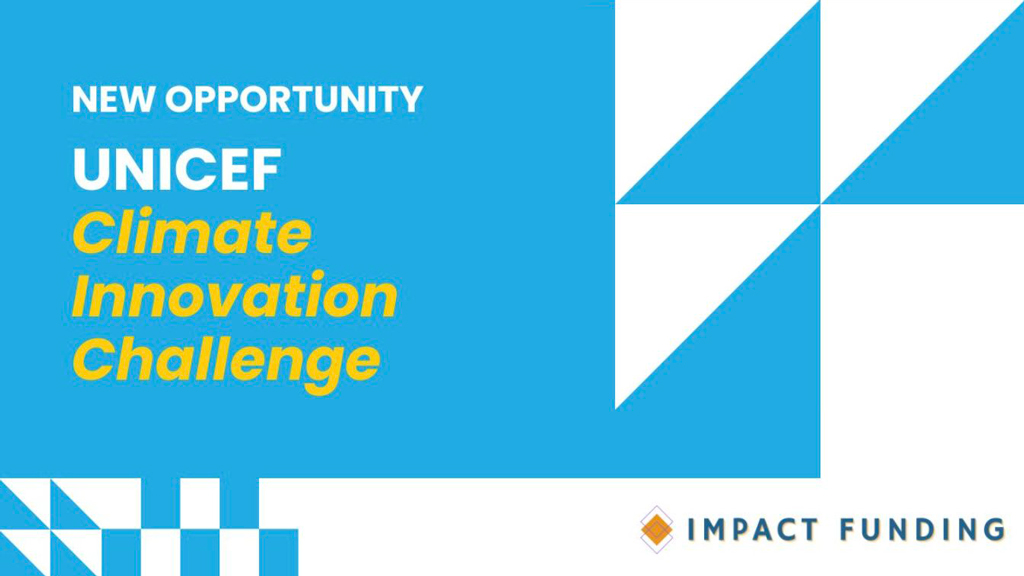 NEW OPPORTUNITY

UNICEF
Climate Innovation Challenge

IMPACT FUNDING